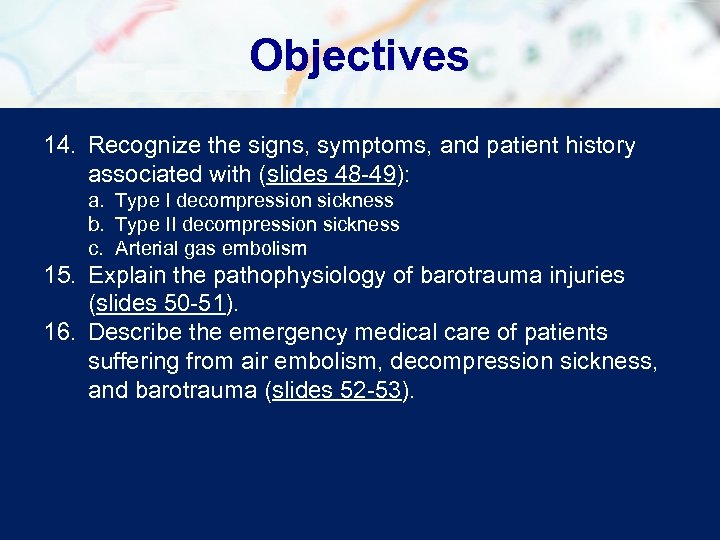 Objectives

14. Recognize the signs, symptoms, and patient history associated with (slides 48-49):
a. Type I decompression sickness
b. Type II decompression sickness
c. Arterial gas embolism
15. Explain the pathophysiology of barotrauma injuries (slides 50-51).
16. Describe the emergency medical care of patients suffering from air embolism, decompression sickness, and barotrauma (slides 52-53).